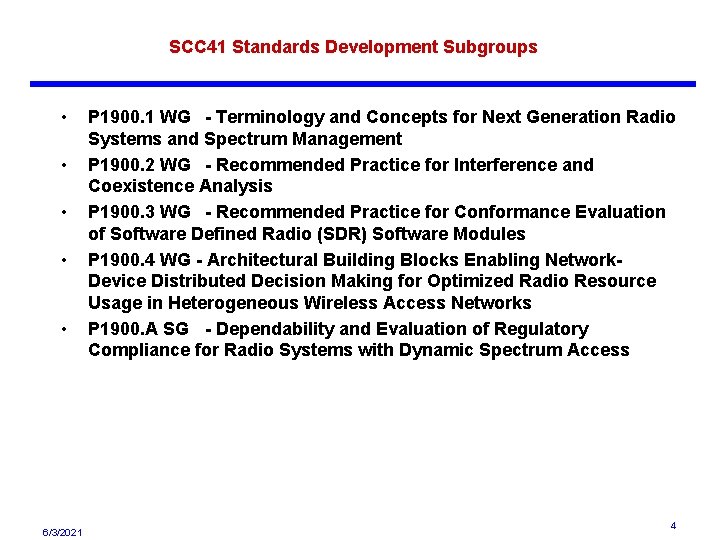 SCC41 Standards Development Subgroups

• P1900.1 WG - Terminology and Concepts for Next Generation Radio Systems and Spectrum Management
• P1900.2 WG - Recommended Practice for Interference and Coexistence Analysis
• P1900.3 WG - Recommended Practice for Conformance Evaluation of Software Defined Radio (SDR) Software Modules
• P1900.4 WG - Architectural Building Blocks Enabling Network-Device Distributed Decision Making for Optimized Radio Resource Usage in Heterogeneous Wireless Access Networks
• P1900.A SG - Dependability and Evaluation of Regulatory Compliance for Radio Systems with Dynamic Spectrum Access

6/3/2021

4